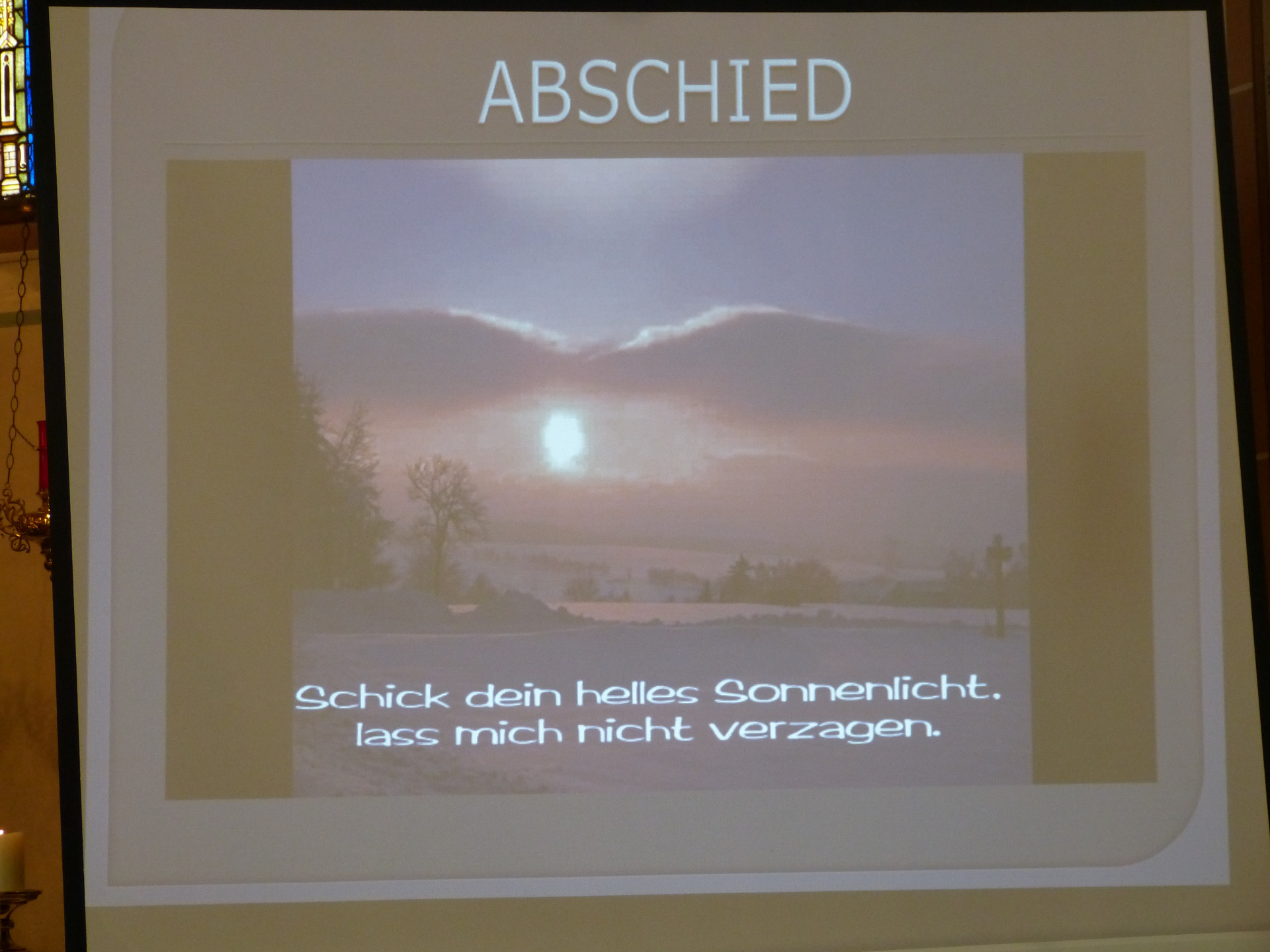 ABSCHIED

Schick dein helles Sonnenlicht.
lass mich nicht verzagen.